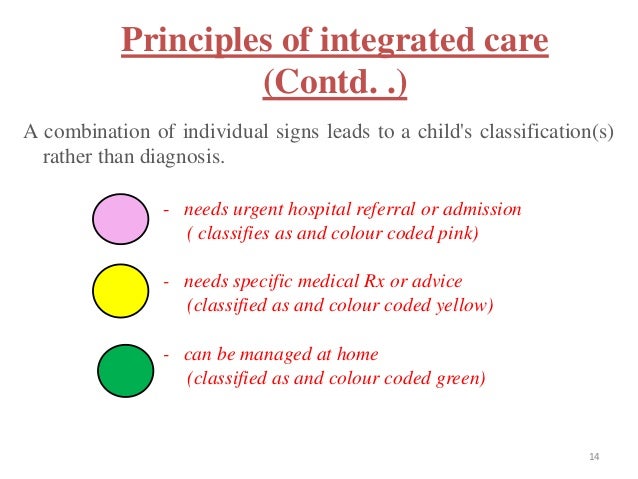 Principles of integrated care (Contd. .)

A combination of individual signs leads to a child's classification(s) rather than diagnosis.

- needs urgent hospital referral or admission ( classifies as and colour coded pink)

- needs specific medical Rx or advice (classified as and colour coded yellow)

- can be managed at home (classified as and colour coded green)

14